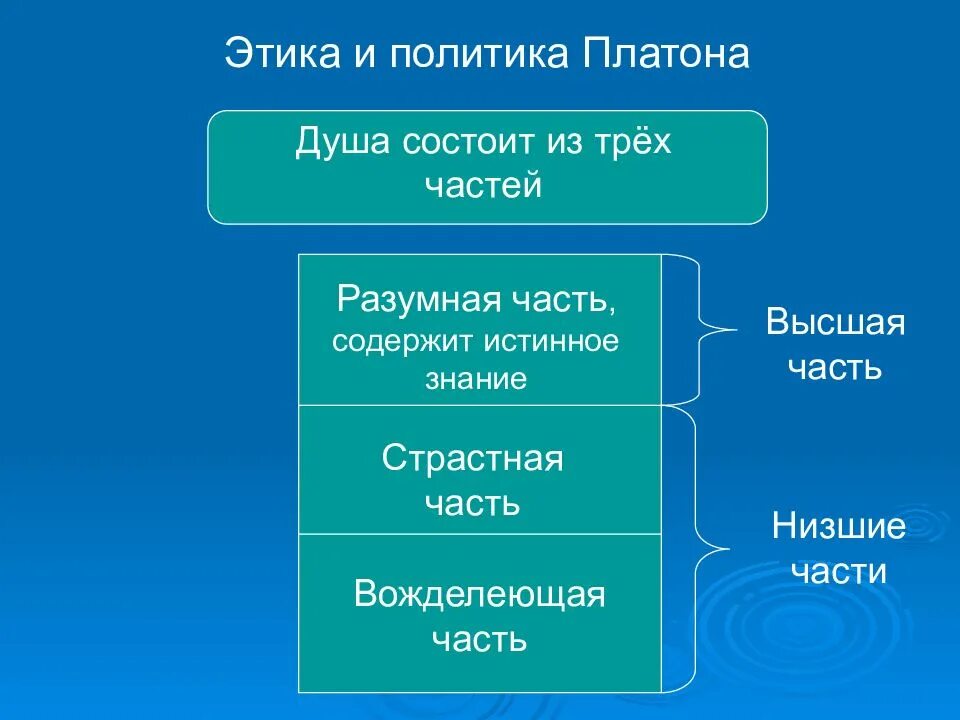 Этика и политика Платона

Душа состоит из трёх частей

Разумная часть, содержит истинное знание

Высшая часть

Страстная часть

Вожделеющая часть

Низшие части